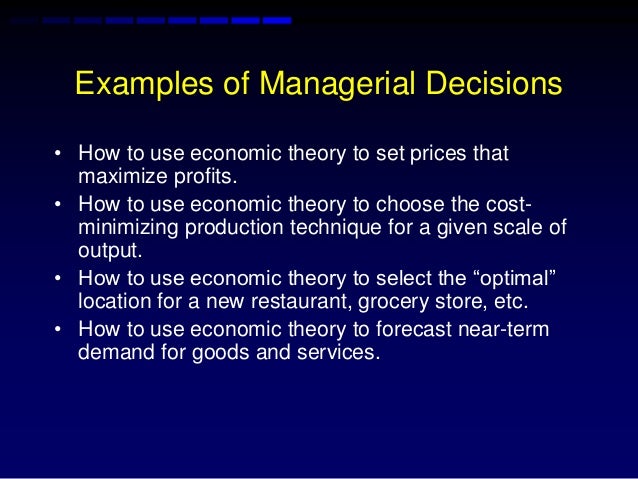 Examples of Managerial Decisions

• How to use economic theory to set prices that maximize profits.
• How to use economic theory to choose the cost-minimizing production technique for a given scale of output.
• How to use economic theory to select the “optimal” location for a new restaurant, grocery store, etc.
• How to use economic theory to forecast near-term demand for goods and services.